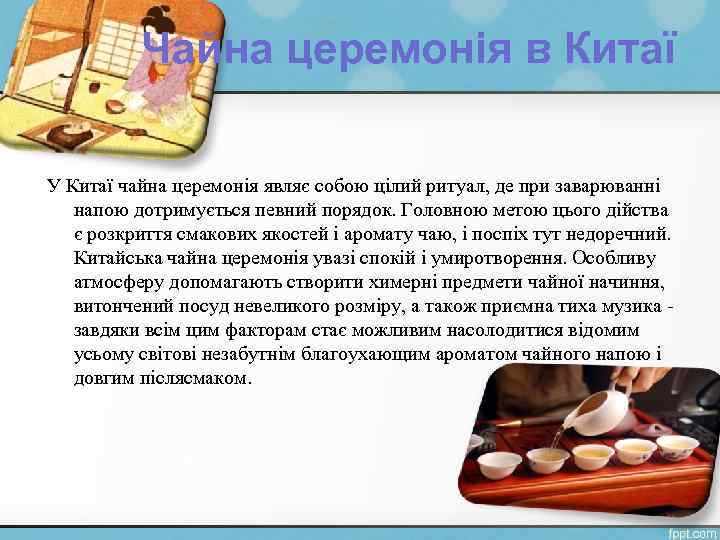 Чайна церемонія в Китаї

У Китаї чайна церемонія являє собою цілий ритуал, де при заварюванні напою дотримується певний порядок. Головною метою цього дійства є розкриття смакових якостей і аромату чаю, і поспіх тут недоречний. Китайська чайна церемонія увазі спокій і умиротворення. Особливу атмосферу допомагають створити химерні предмети чайної начиння, витончений посуд невеликого розміру, а також приємна тиха музика - завдяки всім цим факторам стає можливим насолодитися відомим усьому світові незабутнім благоухающим ароматом чайного напою і довгим післясмаком.

fppt.com